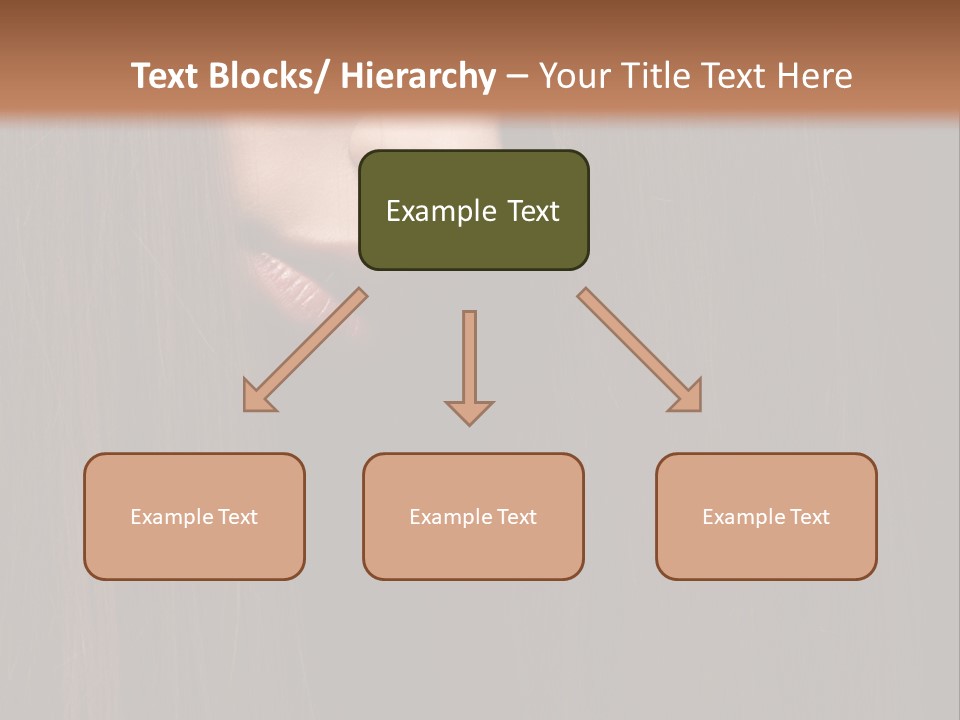 Text Blocks/ Hierarchy – Your Title Text Here

Example Text

Example Text

Example Text

Example Text